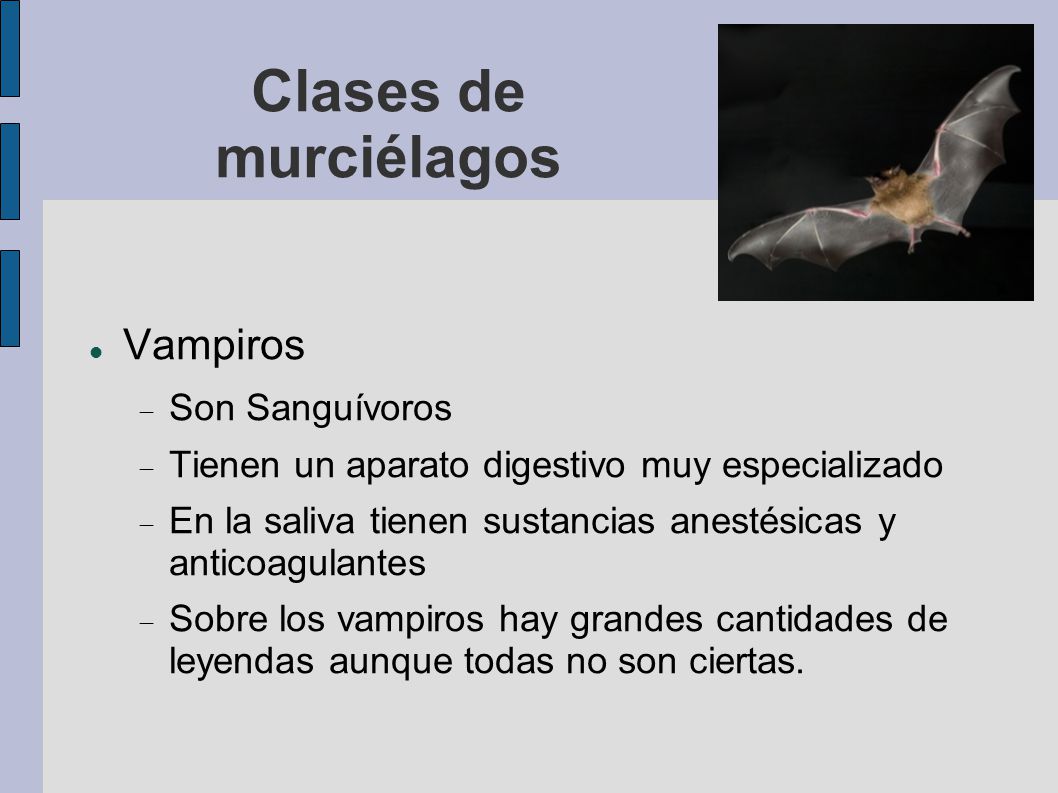 Clases de murciélagos

Vampiros

Son Sanguívoros

Tienen un aparato digestivo muy especializado

En la saliva tienen sustancias anestésicas y anticoagulantes

Sobre los vampiros hay grandes cantidades de leyendas aunque todas no son ciertas.